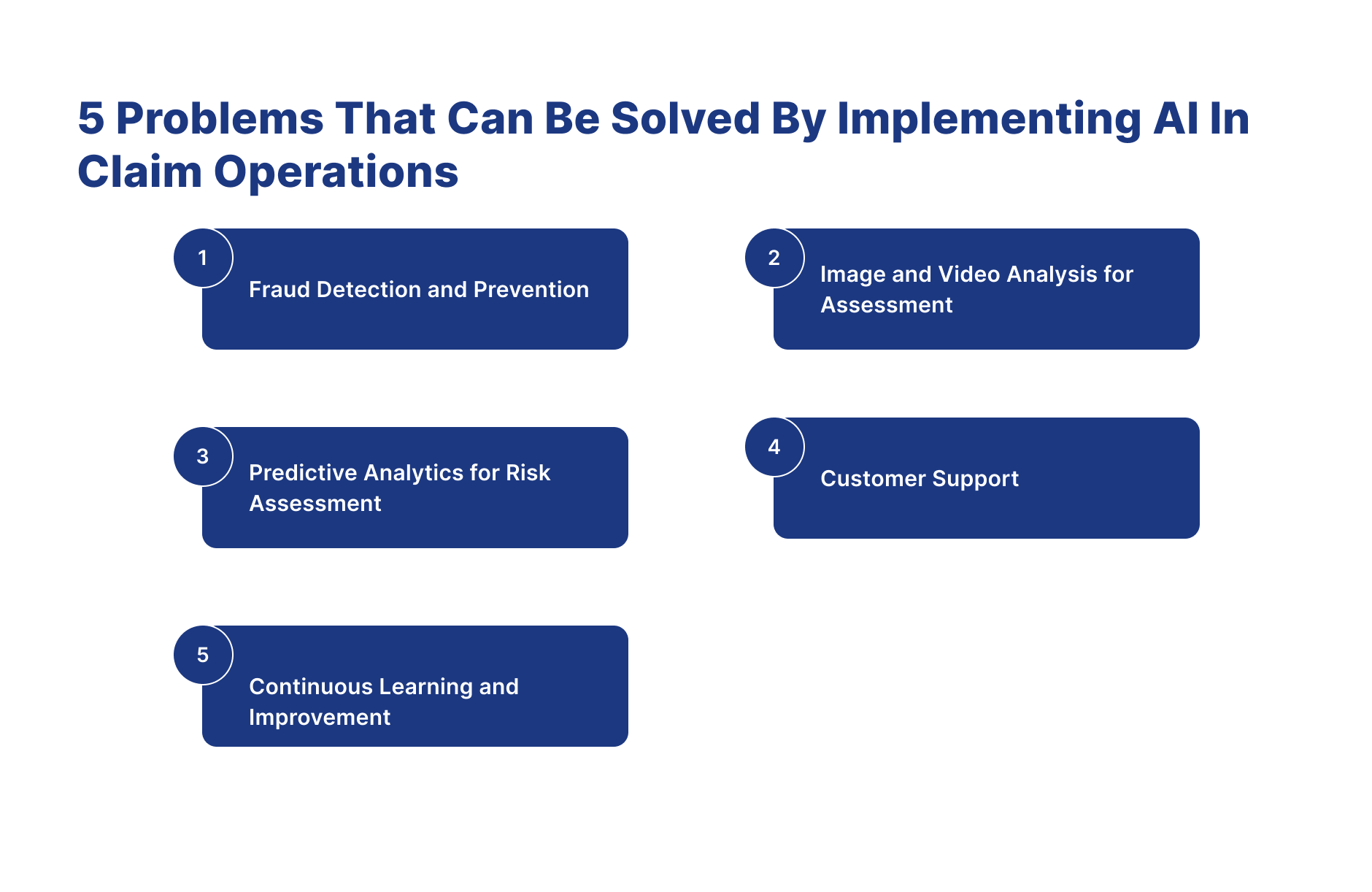 5 Problems That Can Be Solved By Implementing AI In Claim Operations

1
Fraud Detection and Prevention

2
Image and Video Analysis for Assessment

3
Predictive Analytics for Risk Assessment

4
Customer Support

5
Continuous Learning and Improvement